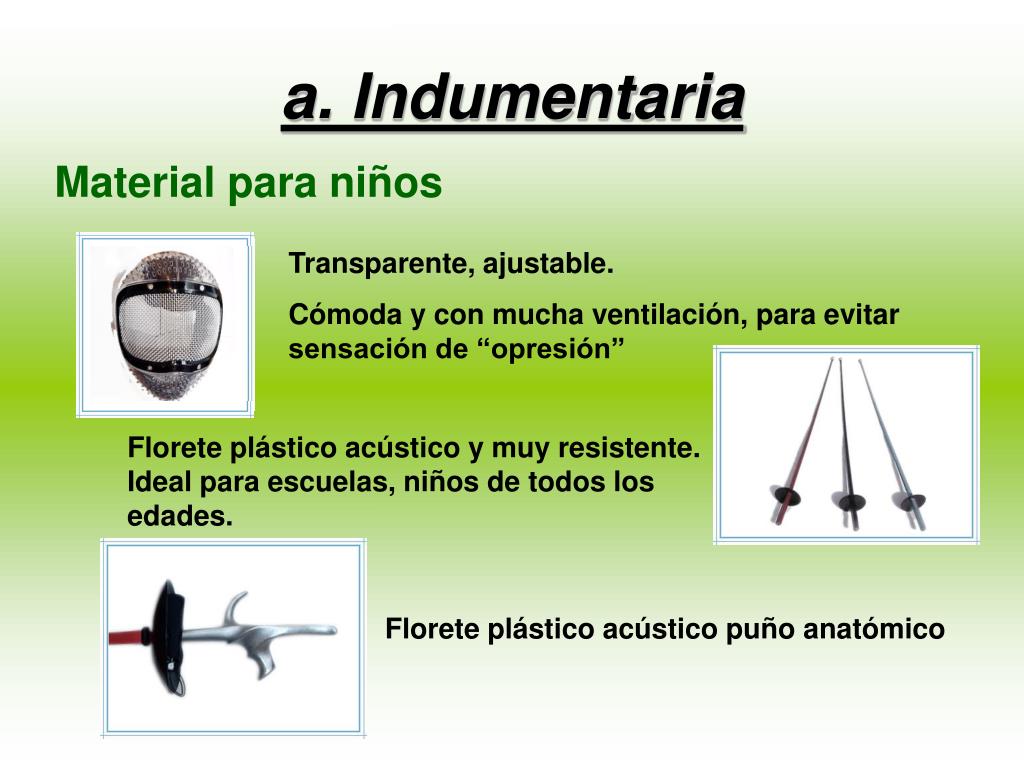 a. Indumentaria

Material para niños

Transparente, ajustable.

Cómoda y con mucha ventilación, para evitar sensación de “opresión”

Florete plástico acústico y muy resistente. Ideal para escuelas, niños de todos los edades.

Florete plástico acústico puño anatómico